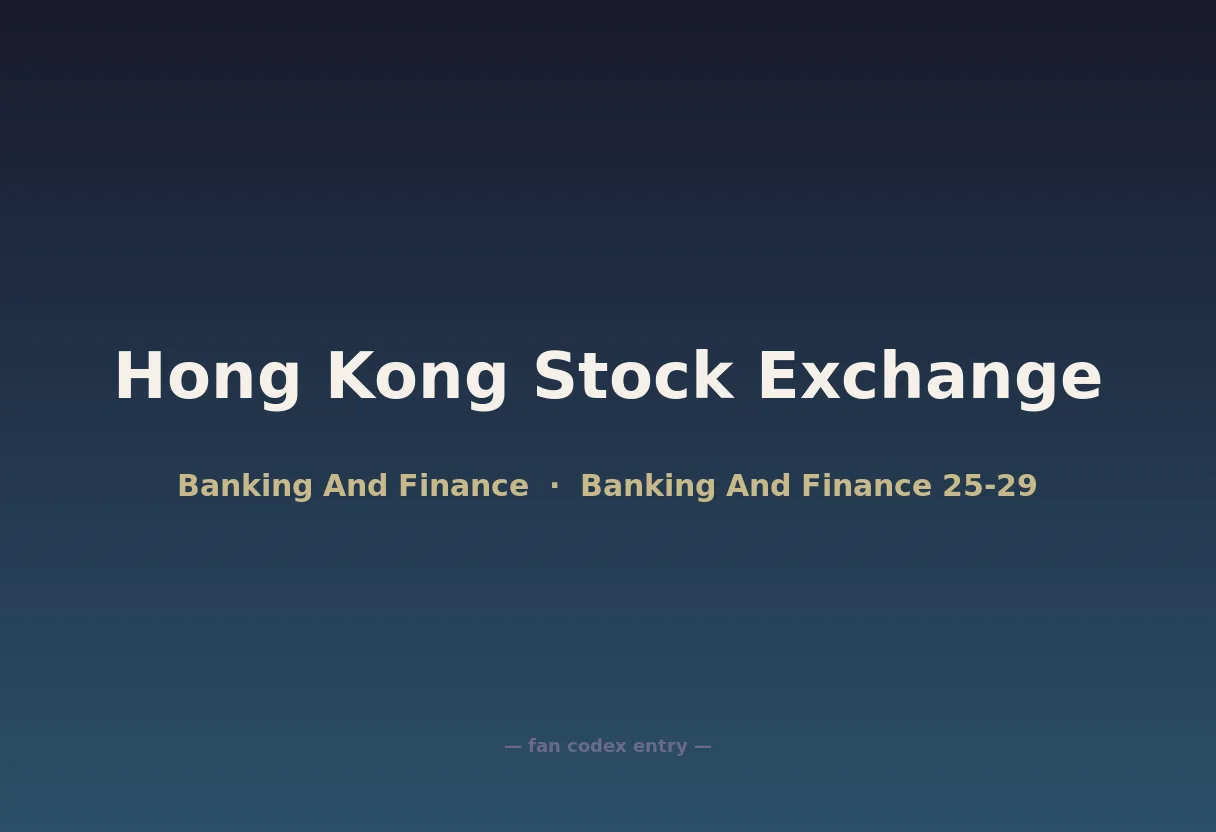 Hong Kong Stock Exchange

Banking And Finance · Banking And Finance 25-29

— fan codex entry —